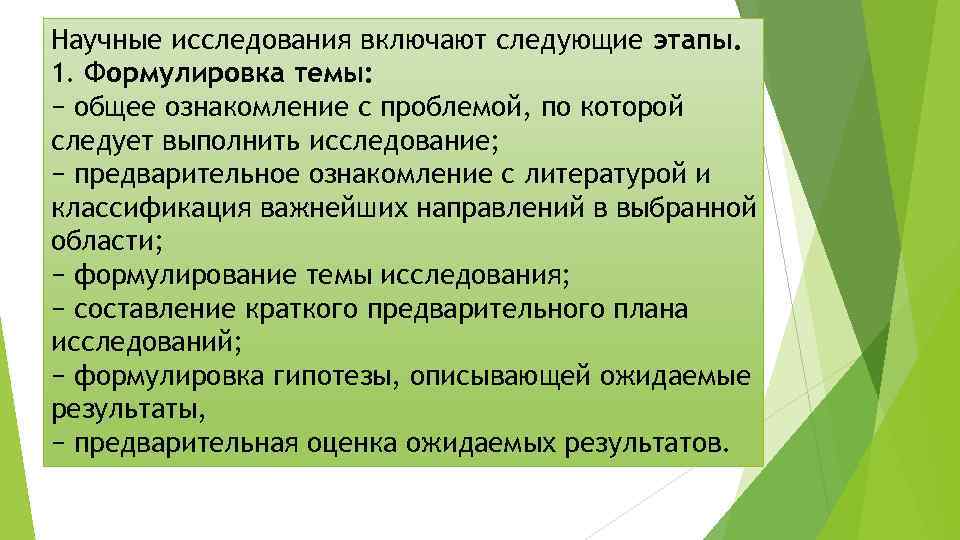 Научные исследования включают следующие этапы.
1. Формулировка темы:
− общее ознакомление с проблемой, по которой следует выполнить исследование;
− предварительное ознакомление с литературой и классификация важнейших направлений в выбранной области;
− формулирование темы исследования;
− составление краткого предварительного плана исследований;
− формулировка гипотезы, описывающей ожидаемые результаты,
− предварительная оценка ожидаемых результатов.